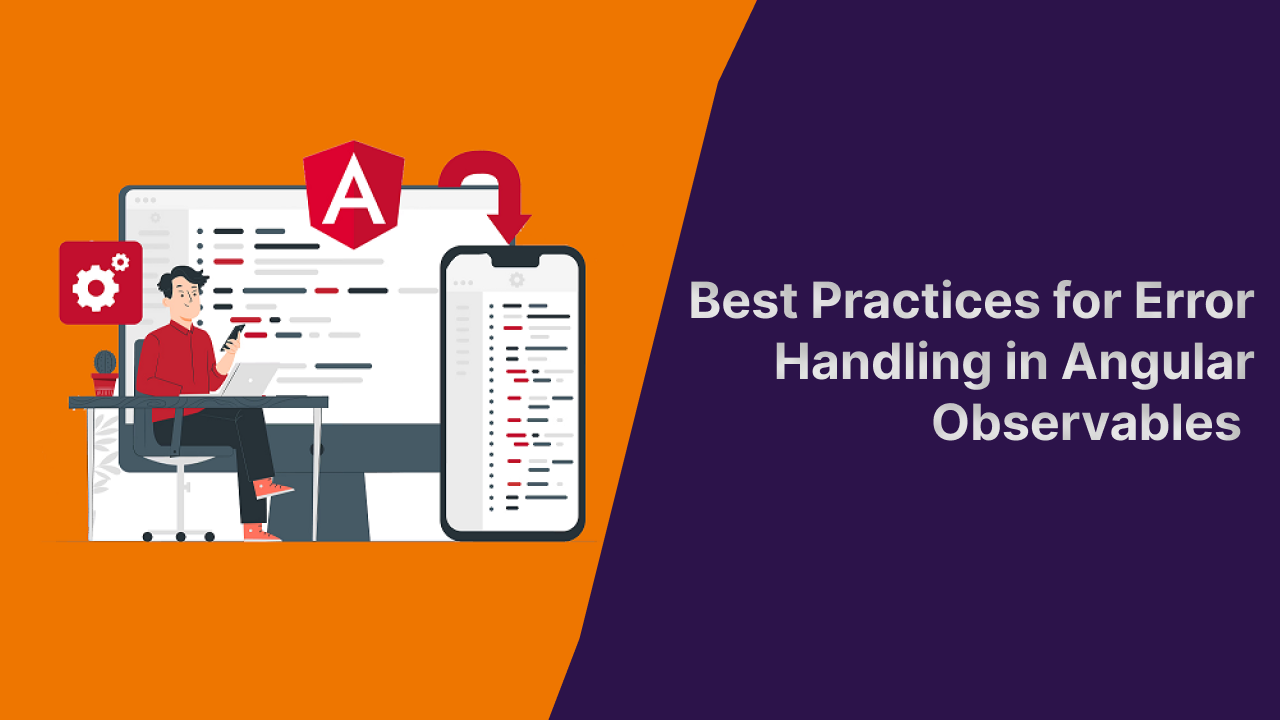 A

Best Practices for Error Handling in Angular Observables